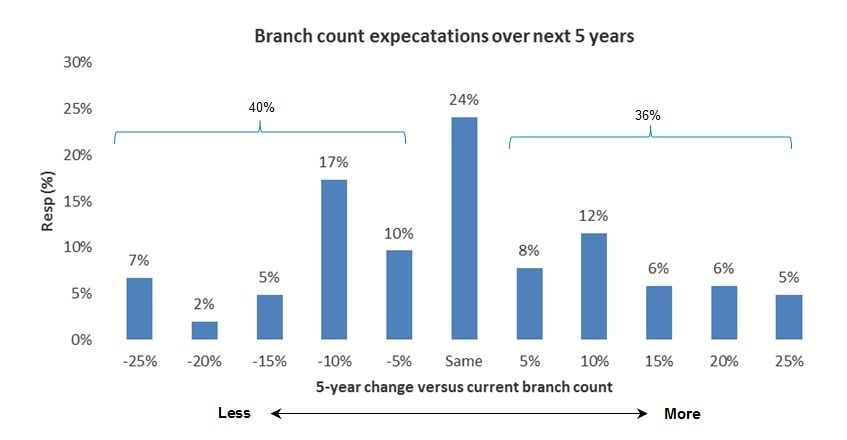 Branch count expecatations over next 5 years

30%
25%
20%
15%
10%
5%
0%

Resp (%)

40%

36%

7%
2%
5%
17%
10%
24%
8%
12%
6%
6%
5%

-25%
-20%
-15%
-10%
-5%
Same
5%
10%
15%
20%
25%

5-year change versus current branch count

Less

More